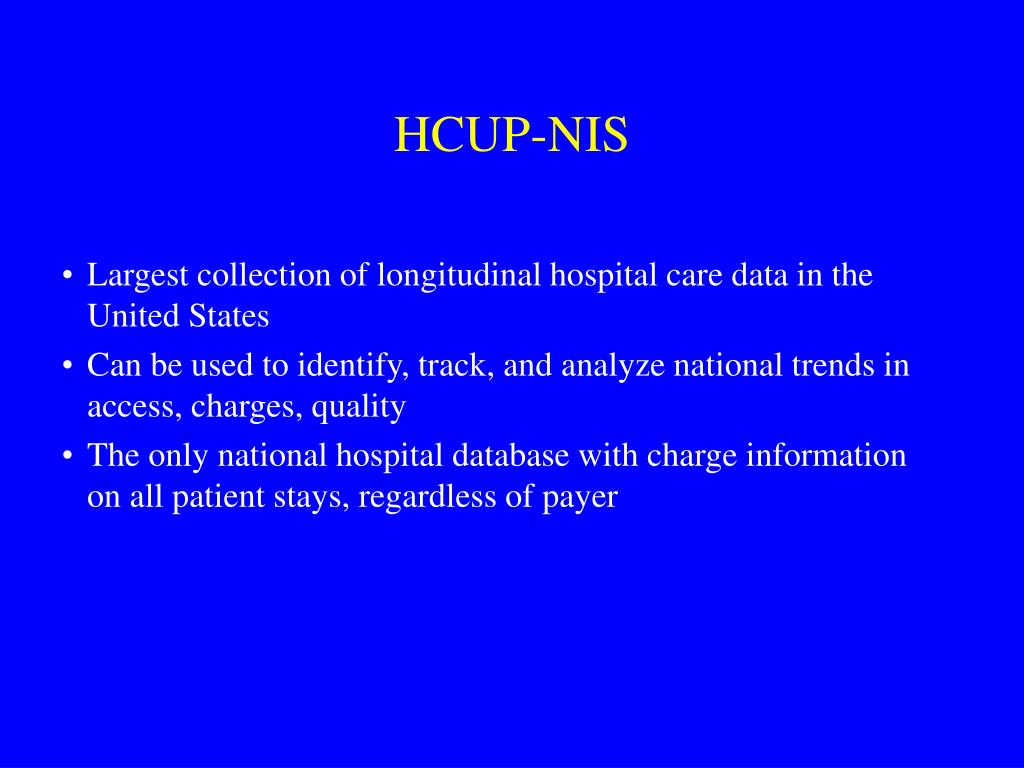 HCUP-NIS

• Largest collection of longitudinal hospital care data in the United States
• Can be used to identify, track, and analyze national trends in access, charges, quality
• The only national hospital database with charge information on all patient stays, regardless of payer